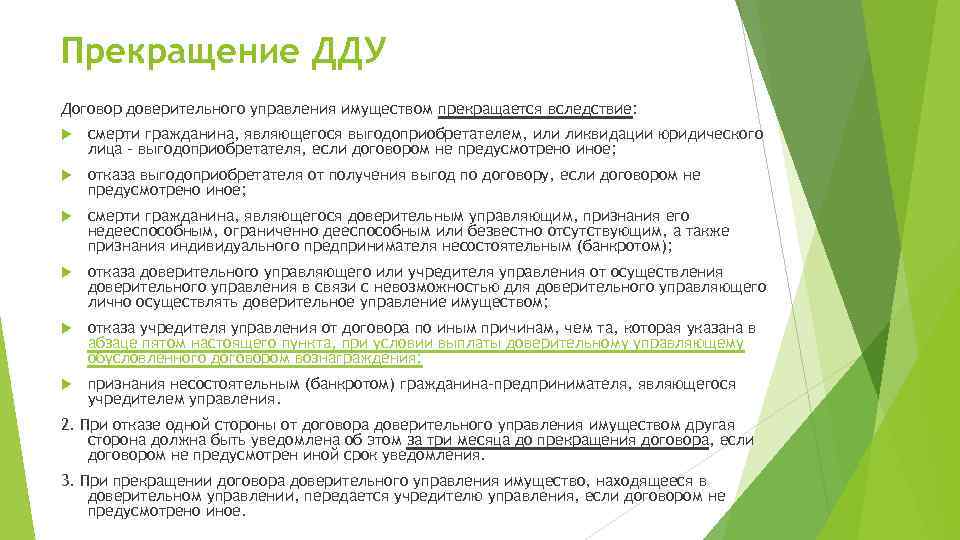 Прекращение ДДУ

Договор доверительного управления имуществом прекращается вследствие:

смерти гражданина, являющегося выгодоприобретателем, или ликвидации юридического лица - выгодоприобретателя, если договором не предусмотрено иное;

отказа выгодоприобретателя от получения выгод по договору, если договором не предусмотрено иное;

смерти гражданина, являющегося доверительным управляющим, признания его недееспособным, ограниченно дееспособным или безвестно отсутствующим, а также признания индивидуального предпринимателя несостоятельным (банкротом);

отказа доверительного управляющего или учредителя управления от осуществления доверительного управления в связи с невозможностью для доверительного управляющего лично осуществлять доверительное управление имуществом;

отказа учредителя управления от договора по иным причинам, чем та, которая указана в абзаце пятом настоящего пункта, при условии выплаты доверительному управляющему обусловленного договором вознаграждения;

признания несостоятельным (банкротом) гражданина-предпринимателя, являющегося учредителем управления.

2. При отказе одной стороны от договора доверительного управления имуществом другая сторона должна быть уведомлена об этом за три месяца до прекращения договора, если договором не предусмотрен иной срок уведомления.

3. При прекращении договора доверительного управления имущество, находящееся в доверительном управлении, передается учредителю управления, если договором не предусмотрено иное.